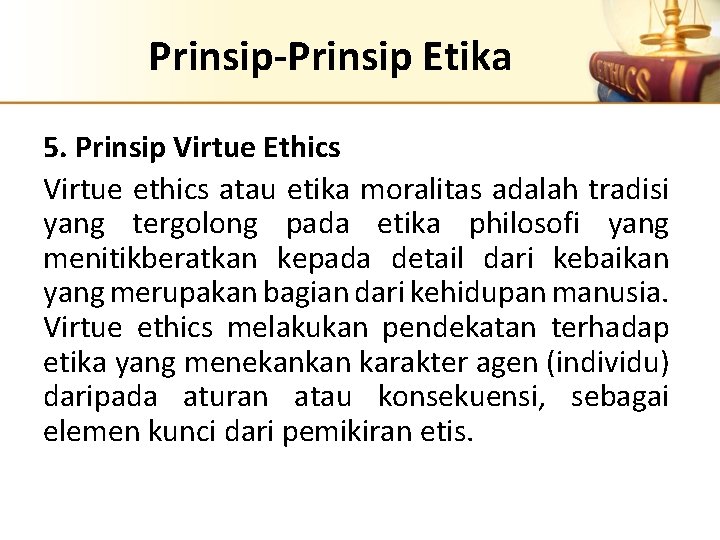 Prinsip-Prinsip Etika

ETHICS

5. Prinsip Virtue Ethics

Virtue ethics atau etika moralitas adalah tradisi yang tergolong pada etika philosofi yang menitikberatkan kepada detail dari kebaikan yang merupakan bagian dari kehidupan manusia. Virtue ethics melakukan pendekatan terhadap etika yang menekankan karakter agen (individu) daripada aturan atau konsekuensi, sebagai elemen kunci dari pemikiran etis.